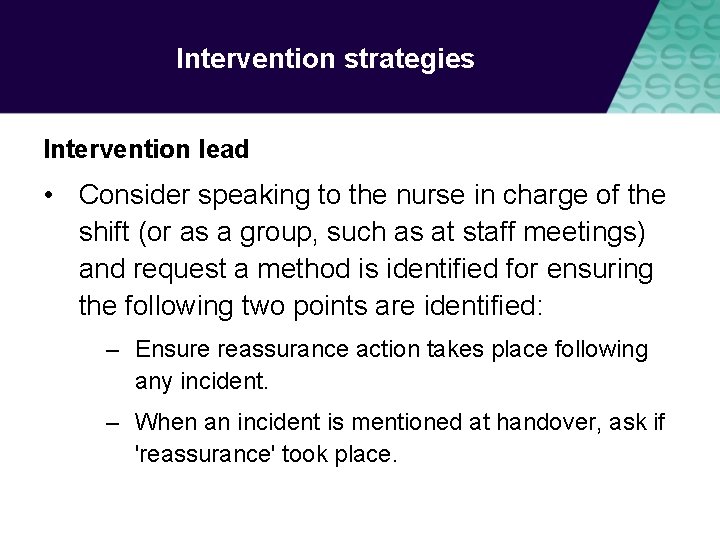 Intervention strategies

Intervention lead

• Consider speaking to the nurse in charge of the shift (or as a group, such as at staff meetings) and request a method is identified for ensuring the following two points are identified:

– Ensure reassurance action takes place following any incident.

– When an incident is mentioned at handover, ask if 'reassurance' took place.